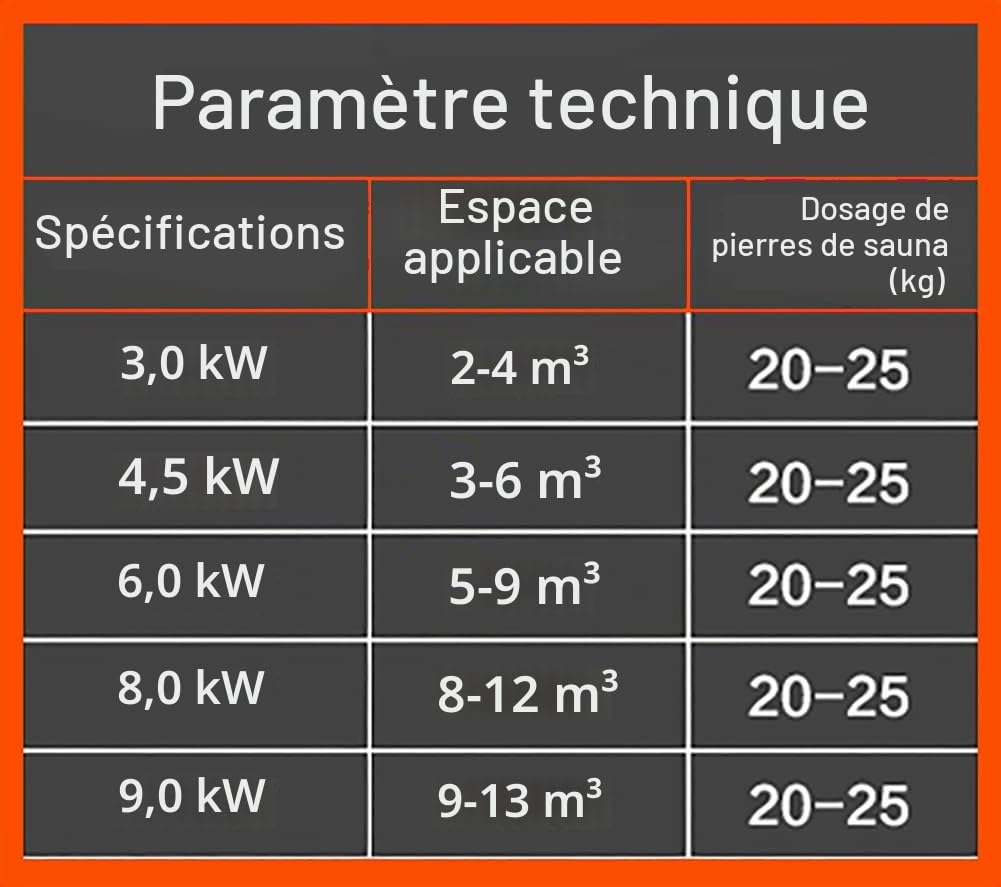 Paramètre technique

| Spécifications | Espace applicable | Dosage de pierres de sauna (kg) |
|---|---|---|
| 3,0 kW | 2-4 $m^3$ | 20–25 |
| 4,5 kW | 3-6 $m^3$ | 20–25 |
| 6,0 kW | 5-9 $m^3$ | 20–25 |
| 8,0 kW | 8-12 $m^3$ | 20–25 |
| 9,0 kW | 9-13 $m^3$ | 20–25 |